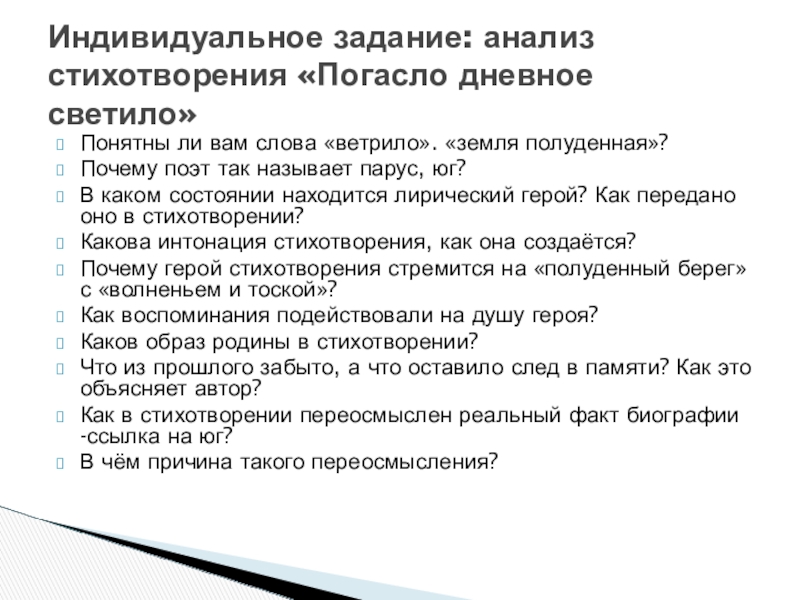 Индивидуальное задание: анализ стихотворения «Погасло дневное светило»

Понятны ли вам слова «ветрило». «земля полуденная»?

Почему поэт так называет парус, юг?

В каком состоянии находится лирический герой? Как передано оно в стихотворении?

Какова интонация стихотворения, как она создаётся?

Почему герой стихотворения стремится на «полуденный берег» с «волненьем и тоской»?

Как воспоминания подействовали на душу героя?

Каков образ родины в стихотворении?

Что из прошлого забыто, а что оставило след в памяти? Как это объясняет автор?

Как в стихотворении переосмыслен реальный факт биографии -ссылка на юг?

В чём причина такого переосмысления?